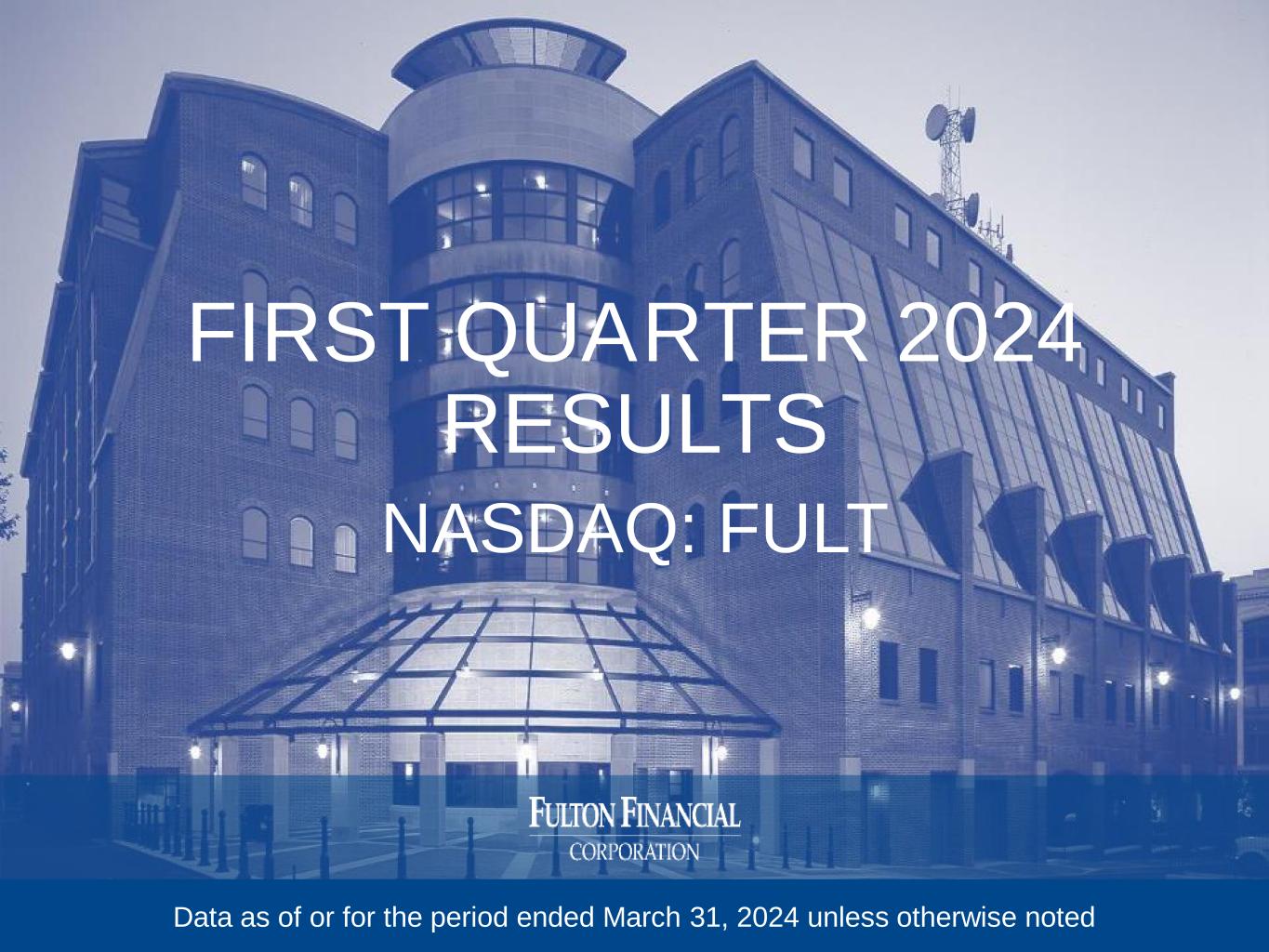 FIRST QUARTER 2024 RESULTS

NASDAQ: FULT

FULTON FINANCIAL
CORPORATION

Data as of or for the period ended March 31, 2024 unless otherwise noted